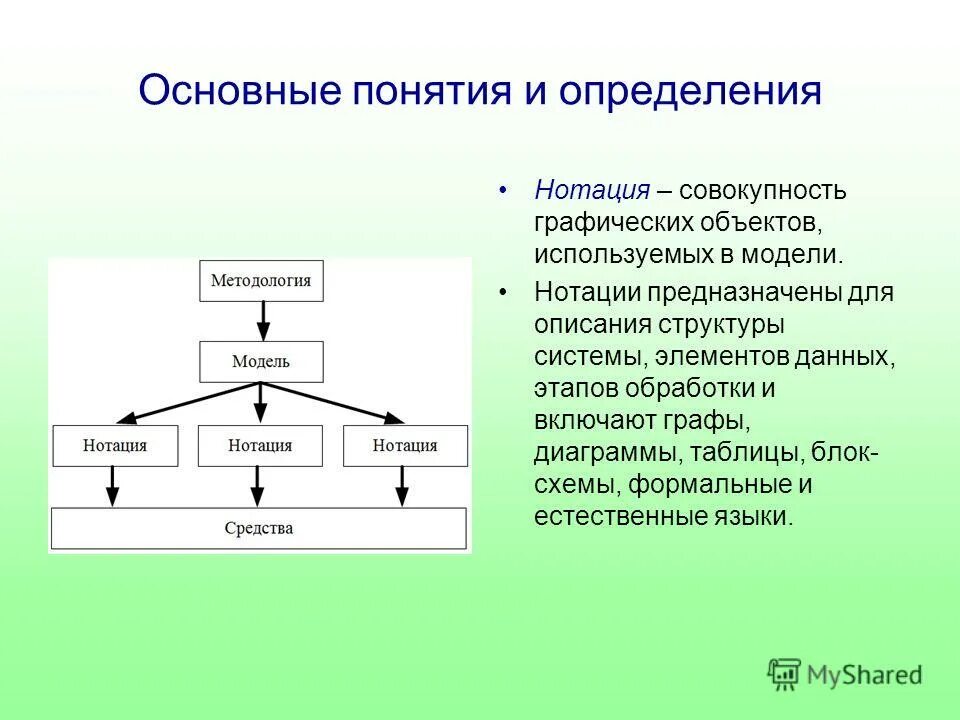 Основные понятия и определения

Методология

Модель

Нотация

Нотация

Нотация

Средства

• Нотация – совокупность графических объектов, используемых в модели.

• Нотации предназначены для описания структуры системы, элементов данных, этапов обработки и включают графы, диаграммы, таблицы, блок-схемы, формальные и естественные языки.

MyShared